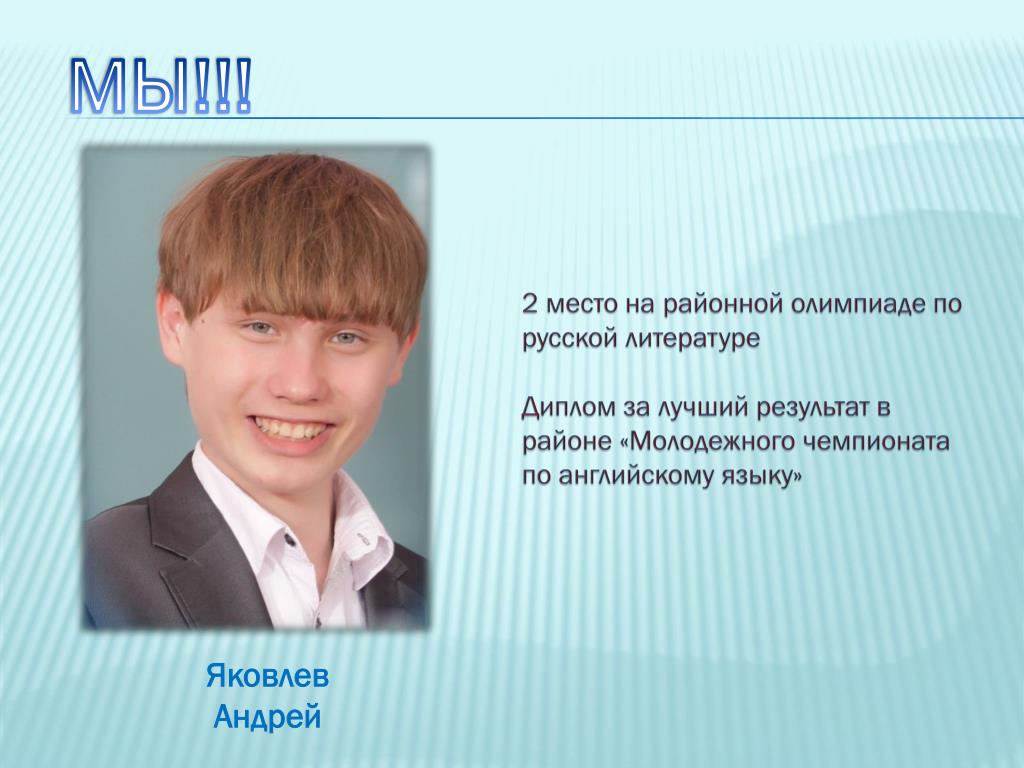 МЫ!!!

2 место на районной олимпиаде по русской литературе

Диплом за лучший результат в районе «Молодежного чемпионата по английскому языку»

Яковлев Андрей